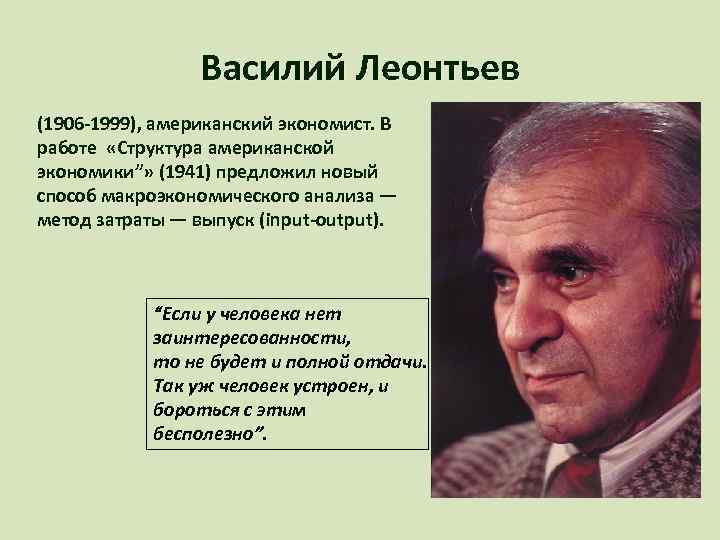 Василий Леонтьев

(1906-1999), американский экономист. В работе «Структура американской экономики”» (1941) предложил новый способ макроэкономического анализа — метод затраты — выпуск (input-output).

“Если у человека нет заинтересованности, то не будет и полной отдачи. Так уж человек устроен, и бороться с этим бесполезно”.